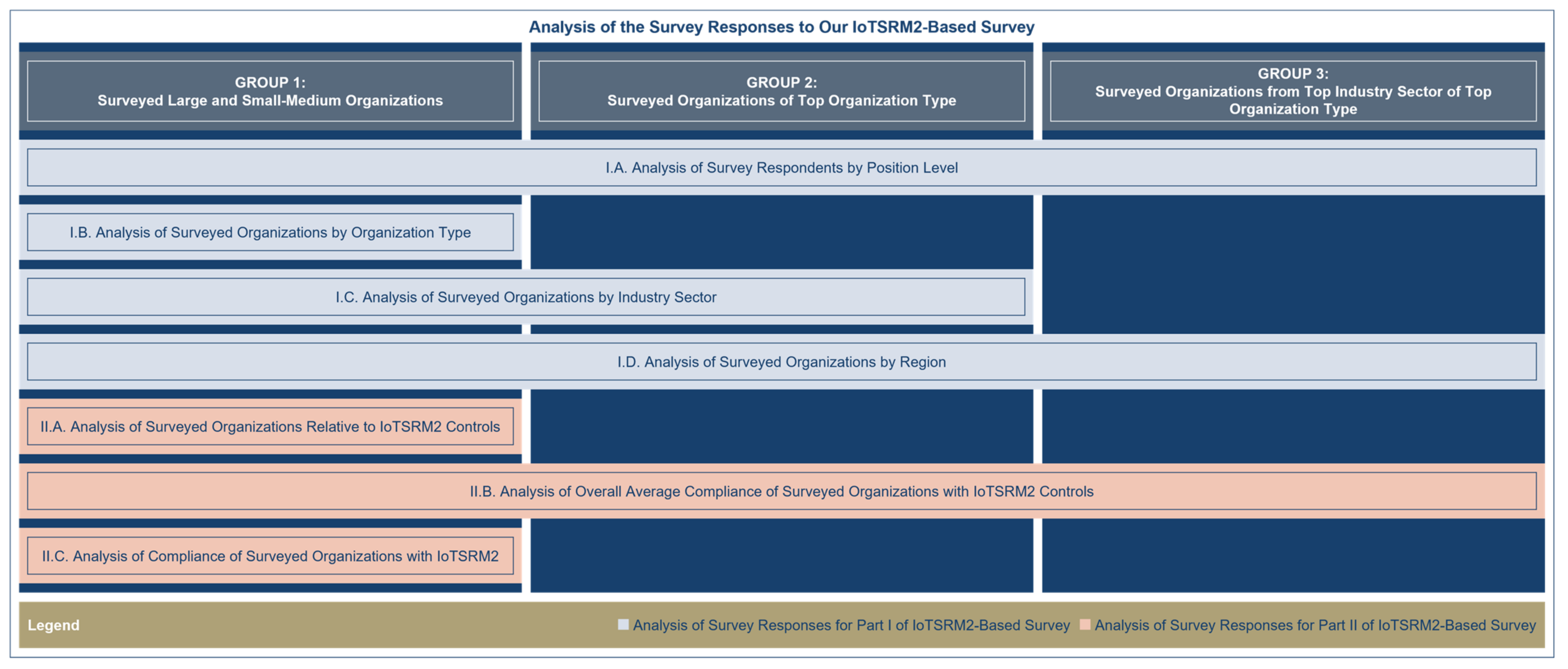 Analysis of the Survey Responses to Our IoTSRM2-Based Survey

GROUP 1:
Surveyed Large and Small-Medium Organizations

GROUP 2:
Surveyed Organizations of Top Organization Type

GROUP 3:
Surveyed Organizations from Top Industry Sector of Top Organization Type

I.A. Analysis of Survey Respondents by Position Level

I.B. Analysis of Surveyed Organizations by Organization Type

I.C. Analysis of Surveyed Organizations by Industry Sector

I.D. Analysis of Surveyed Organizations by Region

II.A. Analysis of Surveyed Organizations Relative to IoTSRM2 Controls

II.B. Analysis of Overall Average Compliance of Surveyed Organizations with IoTSRM2 Controls

II.C. Analysis of Compliance of Surveyed Organizations with IoTSRM2

Legend

Analysis of Survey Responses for Part I of IoTSRM2-Based Survey

Analysis of Survey Responses for Part II of IoTSRM2-Based Survey